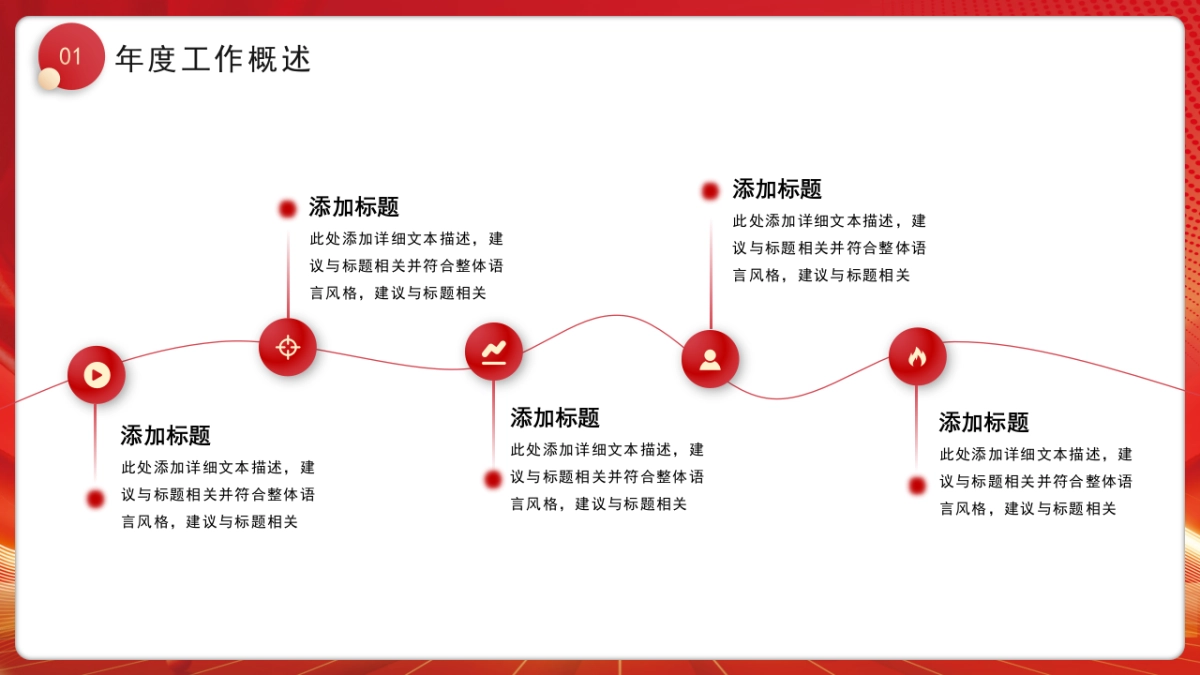 01 年度工作概述

添加标题
此处添加详细文本描述，建议与标题相关并符合整体语言风格，建议与标题相关

添加标题
此处添加详细文本描述，建议与标题相关并符合整体语言风格，建议与标题相关

添加标题
此处添加详细文本描述，建议与标题相关并符合整体语言风格，建议与标题相关

添加标题
此处添加详细文本描述，建议与标题相关并符合整体语言风格，建议与标题相关

添加标题
此处添加详细文本描述，建议与标题相关并符合整体语言风格，建议与标题相关